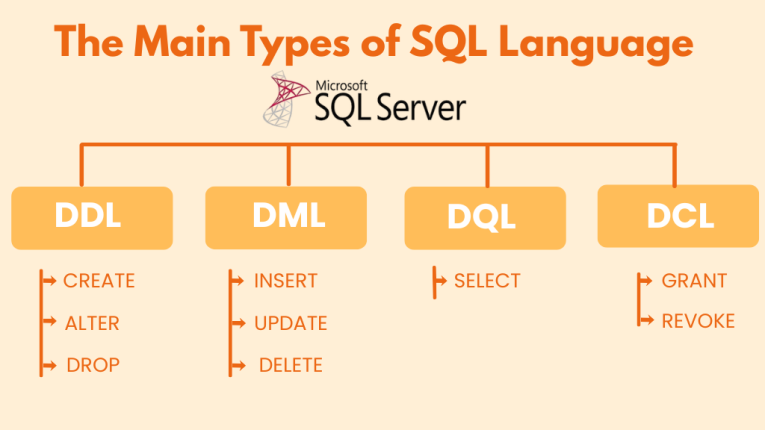 The Main Types of SQL Language

Microsoft SQL Server

DDL

CREATE
ALTER
DROP

DML

INSERT
UPDATE
DELETE

DQL

SELECT

DCL

GRANT
REVOKE